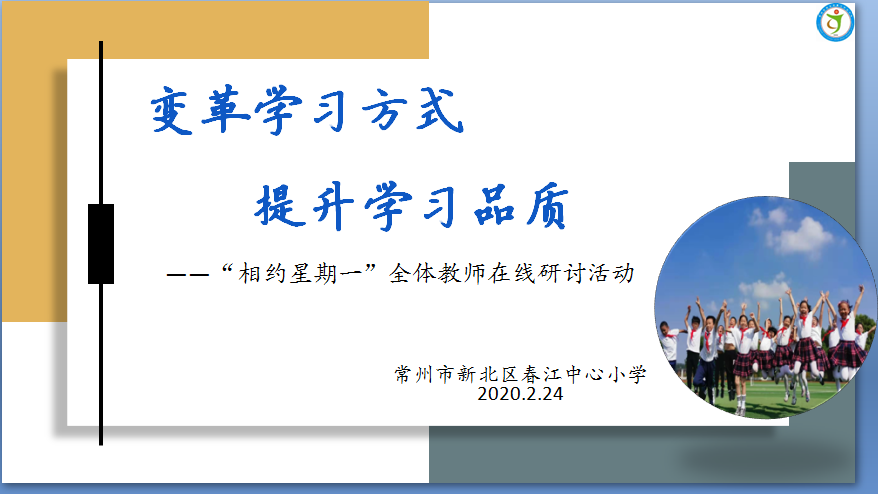 变革学习方式

提升学习品质

——“相约星期一”全体教师在线研讨活动

常州市新北区春江中心小学
2020.2.24